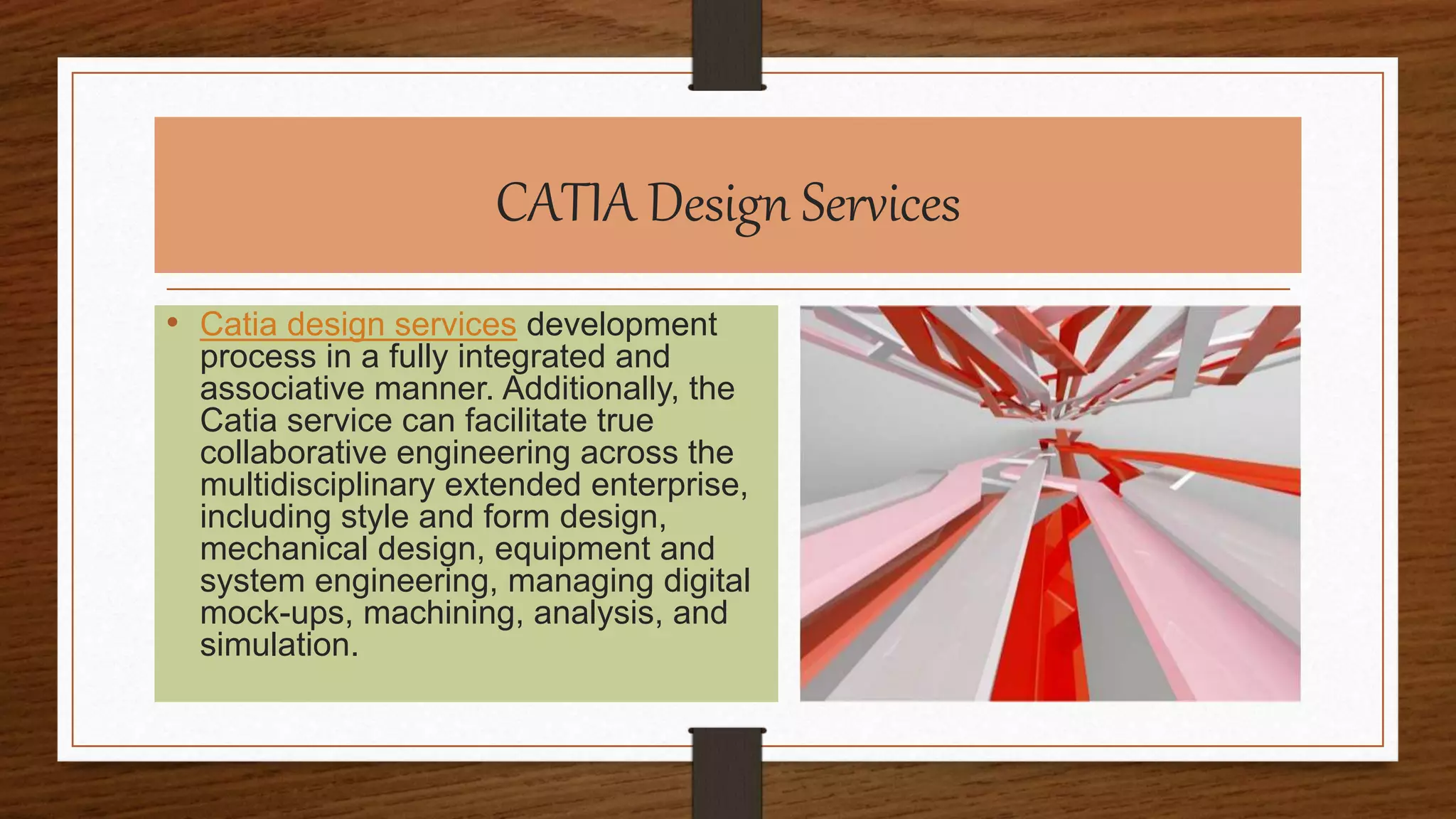 CATIA Design Services

• Catia design services development process in a fully integrated and associative manner. Additionally, the Catia service can facilitate true collaborative engineering across the multidisciplinary extended enterprise, including style and form design, mechanical design, equipment and system engineering, managing digital mock-ups, machining, analysis, and simulation.